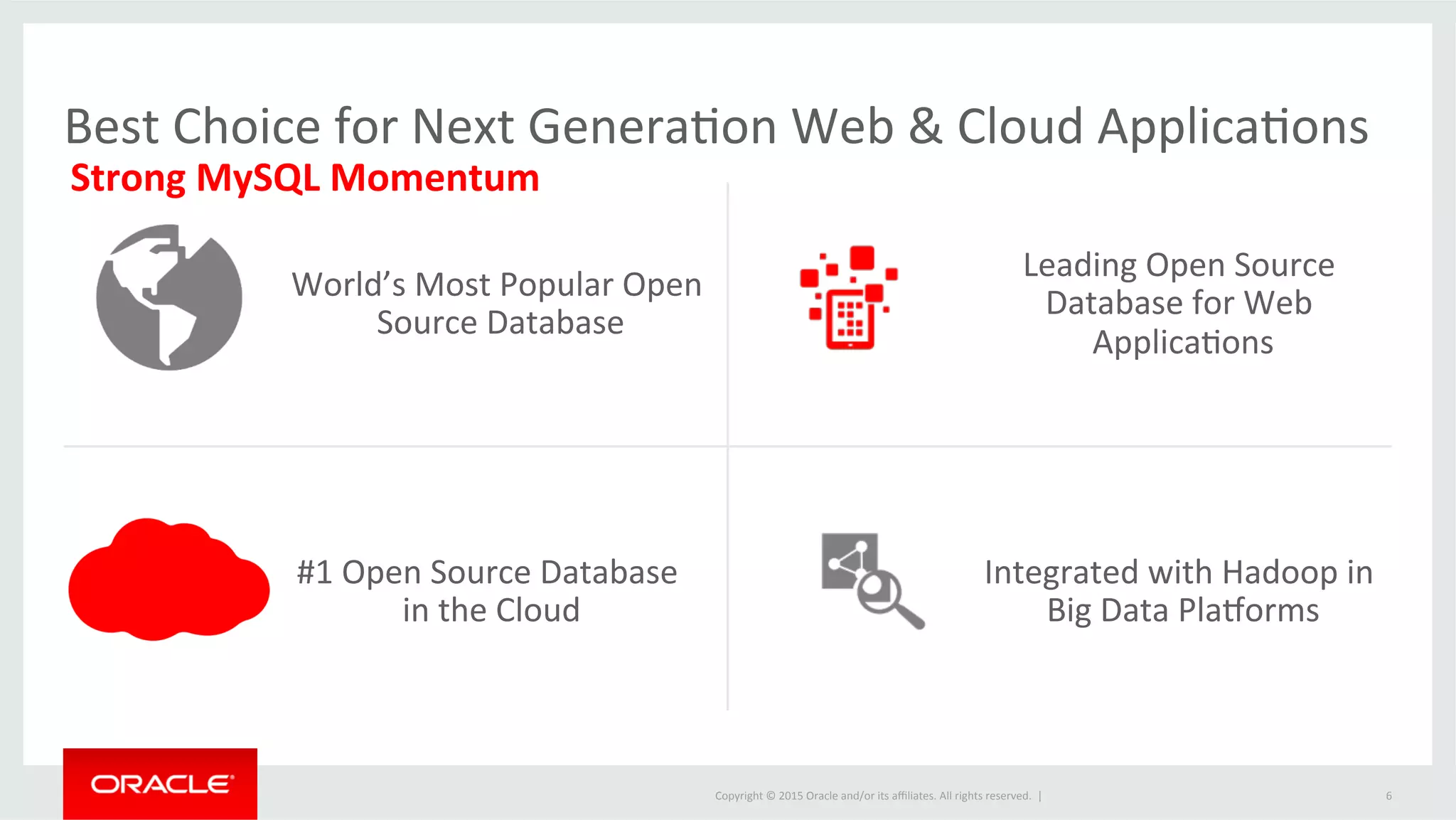 Best Choice for Next Generation Web & Cloud Applications
Strong MySQL Momentum

World's Most Popular Open Source Database

Leading Open Source Database for Web Applications

#1 Open Source Database in the Cloud

Integrated with Hadoop in Big Data Platforms

ORACLE

Copyright © 2015 Oracle and/or its affiliates. All rights reserved. |

6